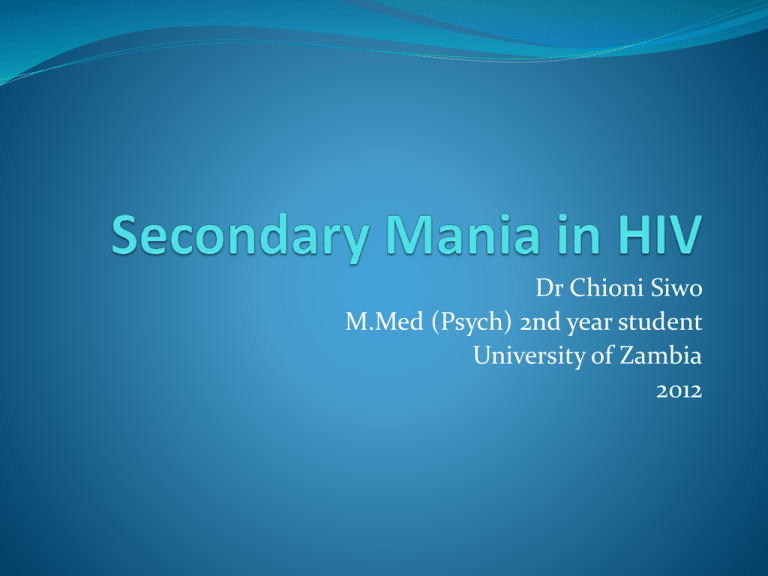 Secondary Mania in HIV

Dr Chioni Siwo
M.Med (Psych) 2nd year student
University of Zambia
2012